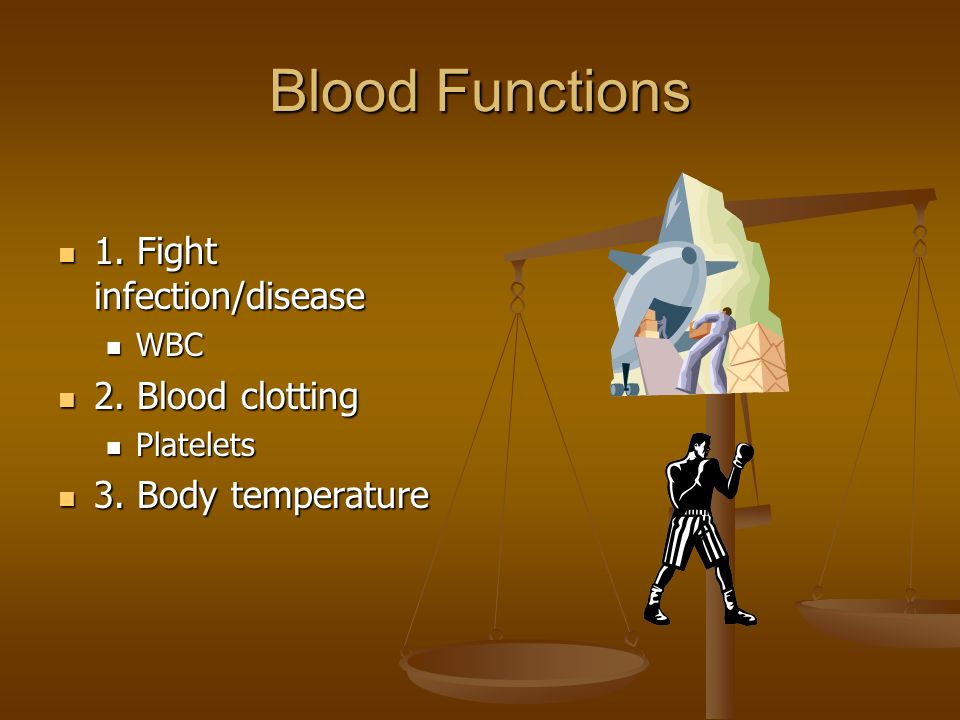 Blood Functions

- 1. Fight infection/disease
  - WBC
- 2. Blood clotting
  - Platelets
- 3. Body temperature